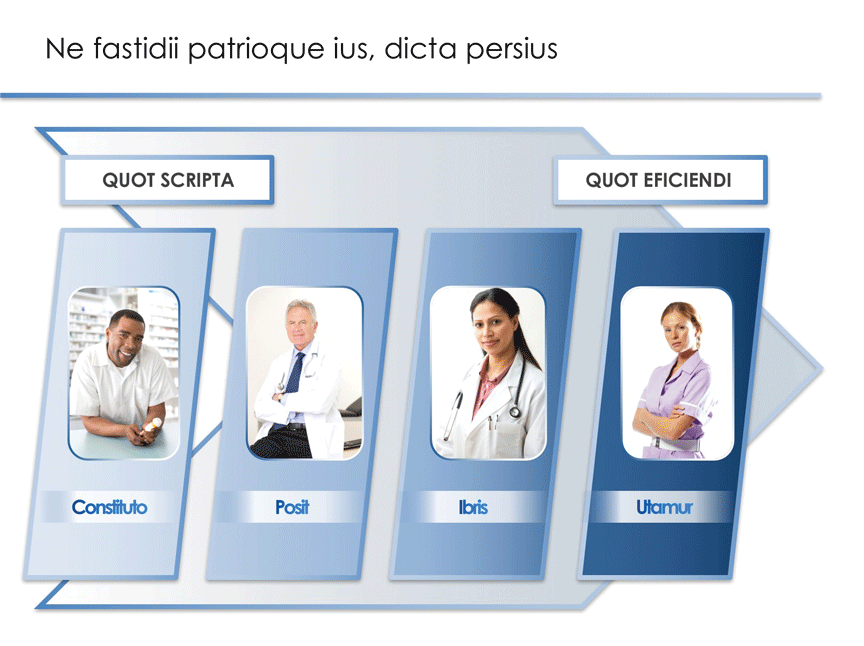 Ne fastidii patrioque ius, dicta persius

QUOT SCRIPTA

QUOT EFICIENDI

Constituto

Posit

Ibris

Utamur